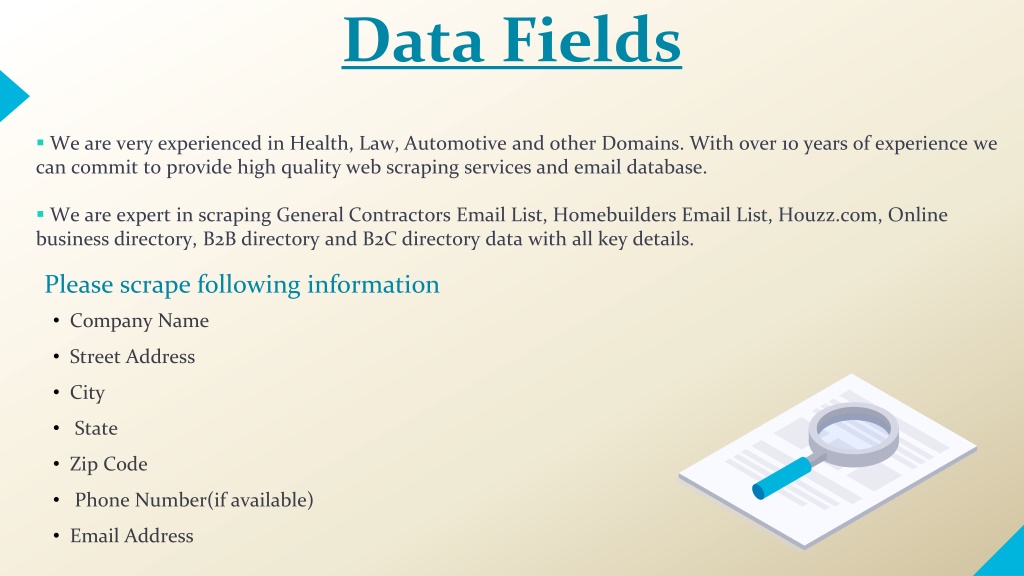 Data Fields

▪ We are very experienced in Health, Law, Automotive and other Domains. With over 10 years of experience we can commit to provide high quality web scraping services and email database.

▪ We are expert in scraping General Contractors Email List, Homebuilders Email List, Houzz.com, Online business directory, B2B directory and B2C directory data with all key details.

Please scrape following information

• Company Name
• Street Address
• City
• State
• Zip Code
• Phone Number(if available)
• Email Address